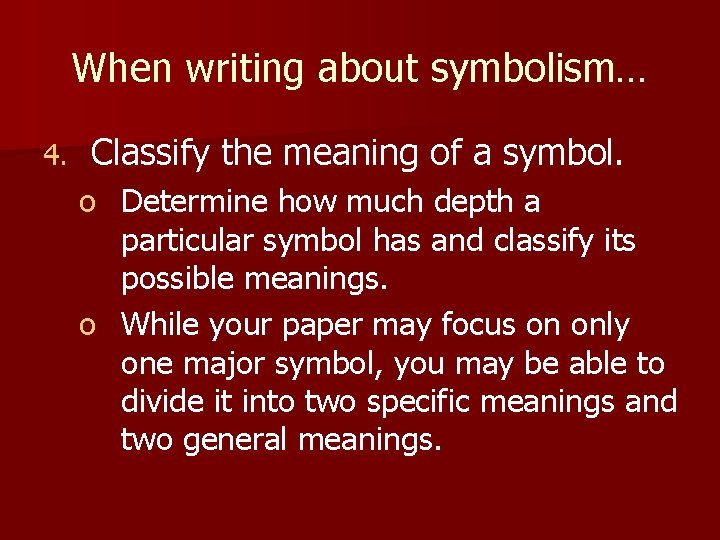 When writing about symbolism…

4. Classify the meaning of a symbol.

o Determine how much depth a particular symbol has and classify its possible meanings.

o While your paper may focus on only one major symbol, you may be able to divide it into two specific meanings and two general meanings.